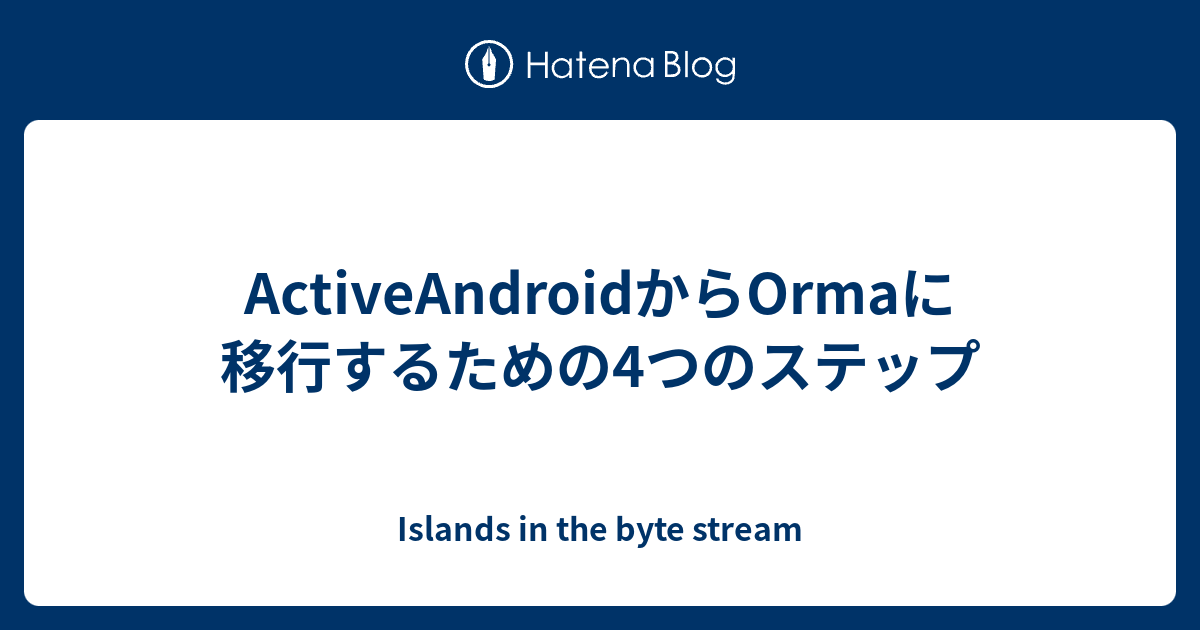 Hatena Blog

ActiveAndroidからOrmaに移行するための4つのステップ

Islands in the byte stream